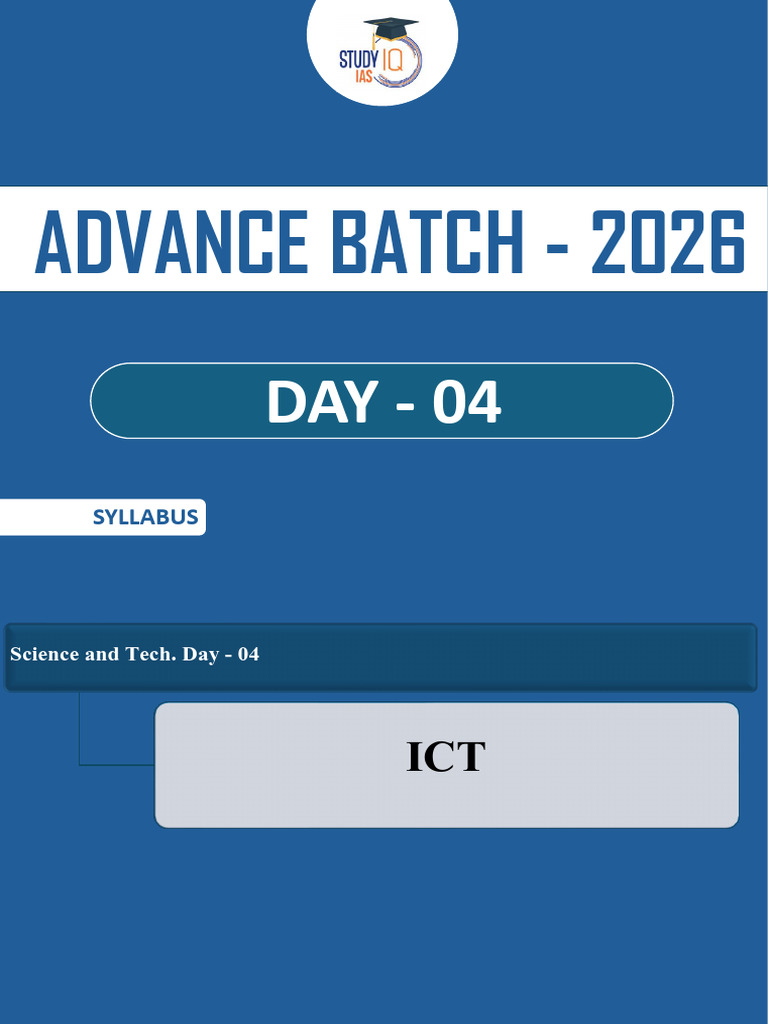 STUDY IQ IAS

ADVANCE BATCH - 2026

DAY - 04

SYLLABUS

Science and Tech. Day - 04

ICT